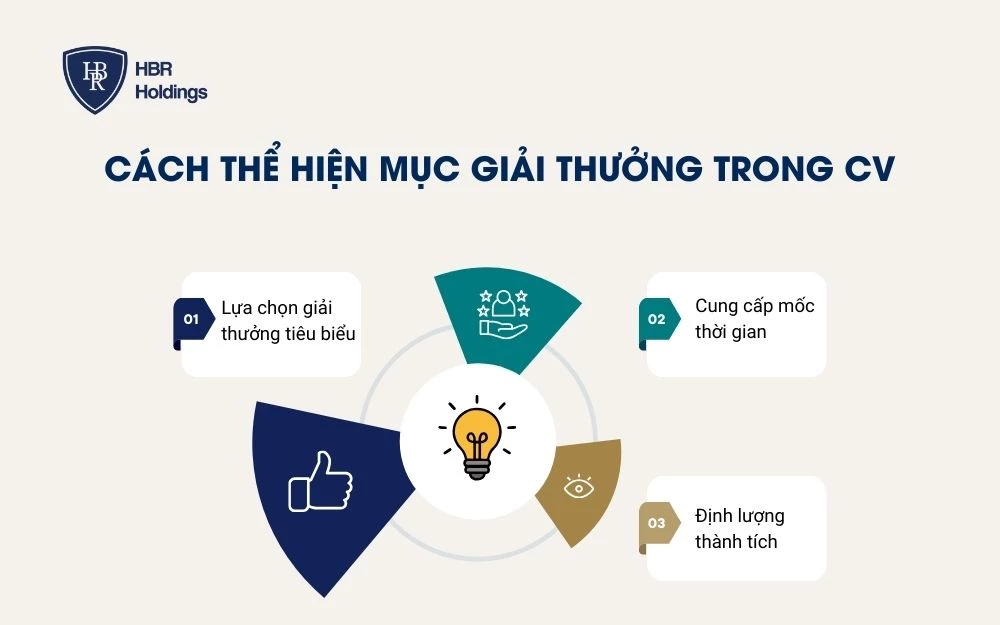 HBR
HBR Holdings

CÁCH THỂ HIỆN MỤC GIẢI THƯỞNG TRONG CV

01 Lựa chọn giải thưởng tiêu biểu

02 Cung cấp mốc thời gian

03 Định lượng thành tích